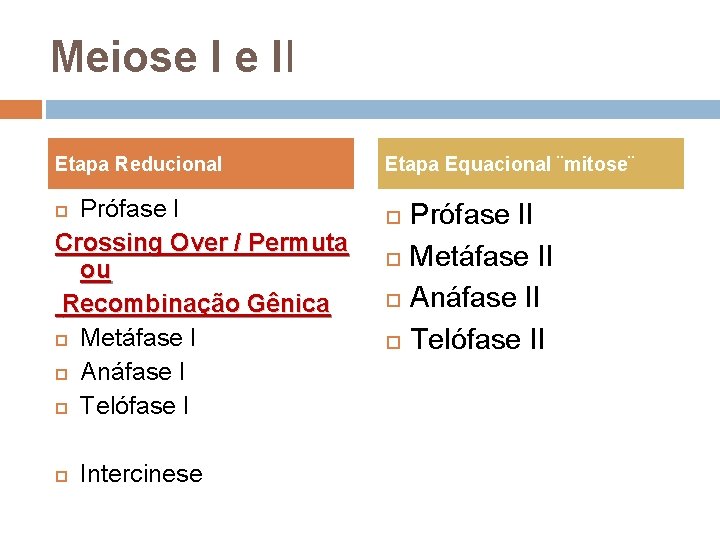 Meiose I e II

Etapa Reducional

Prófase I

Crossing Over / Permuta ou

Recombinação Gênica

Metáfase I

Anáfase I

Telófase I

Intercinese

Etapa Equacional ¨mitose¨

Prófase II

Metáfase II

Anáfase II

Telófase II